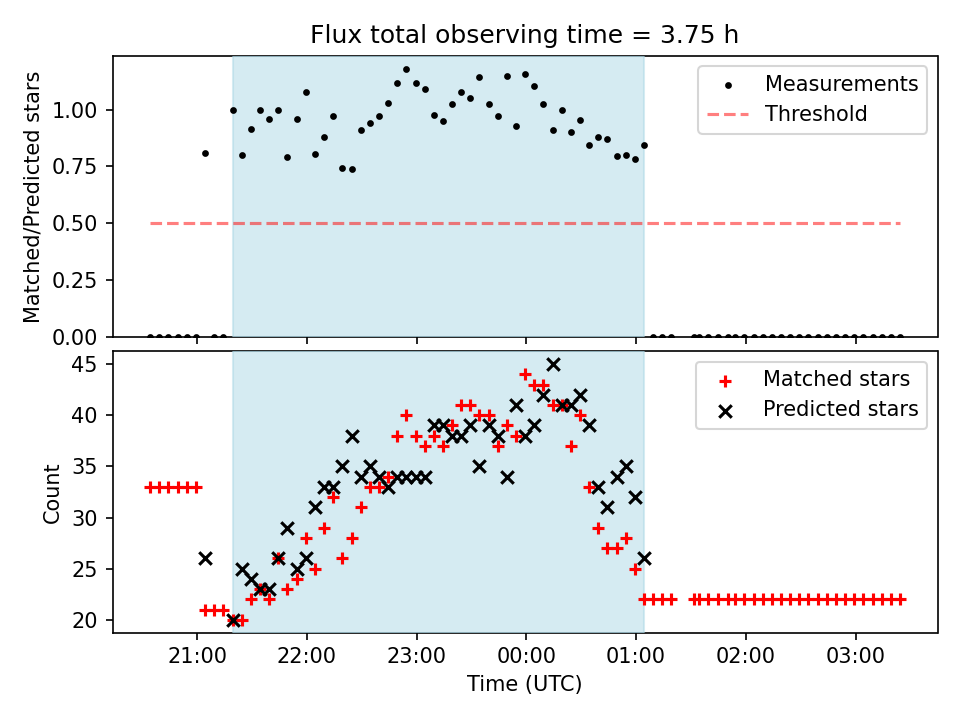 Flux total observing time = 3.75 h

Matched/Predicted stars

1.00
0.75
0.50
0.25
0.00

Measurements
Threshold

Count

45
40
35
30
25
20

Matched stars
Predicted stars

21:00 22:00 23:00 00:00 01:00 02:00 03:00

Time (UTC)